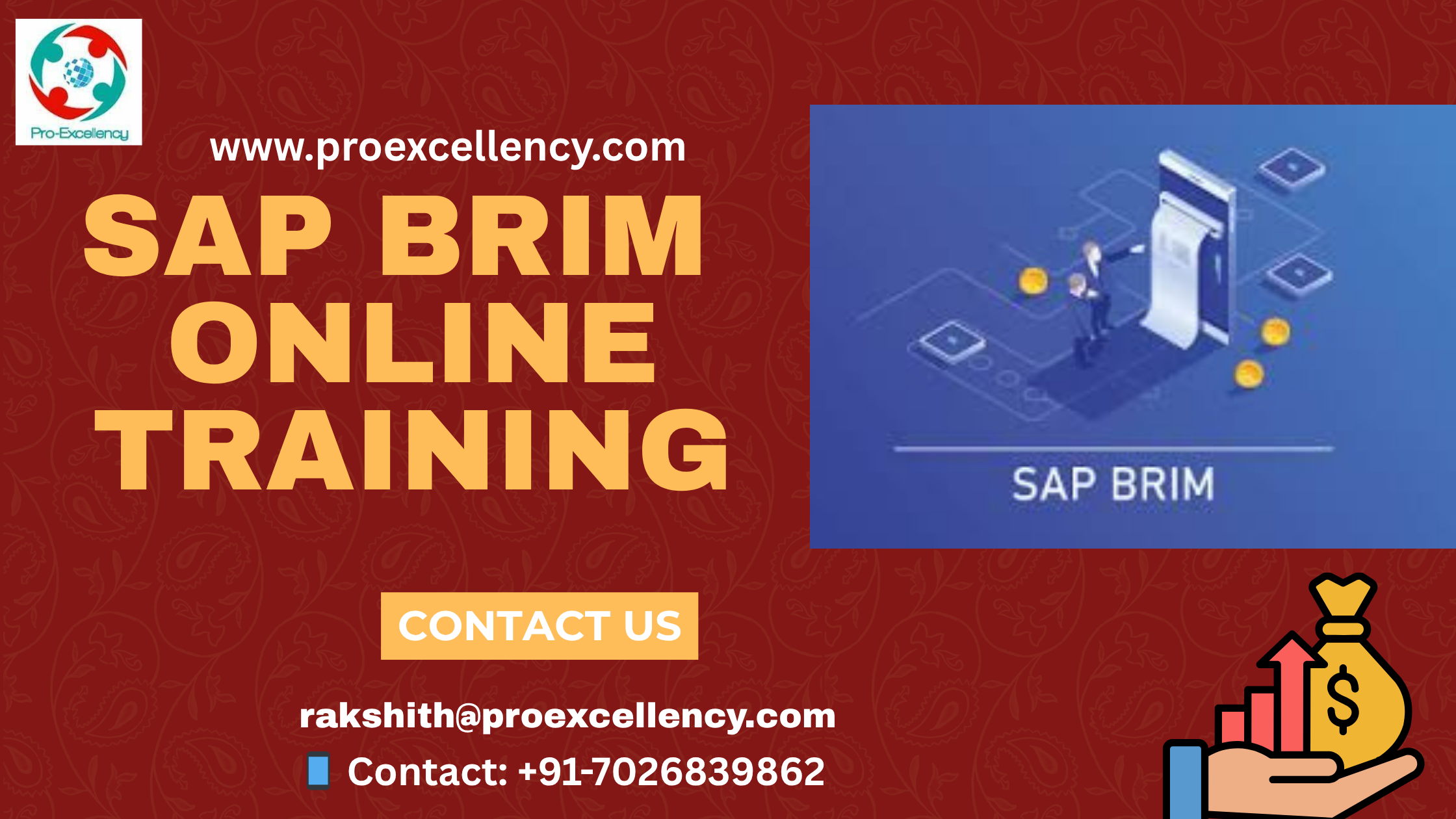 Pro-Excellency

www.proexcellency.com

SAP BRIM ONLINE TRAINING

SAP BRIM

CONTACT US

rakshith@proexcellency.com

Contact: +91-7026839862

$